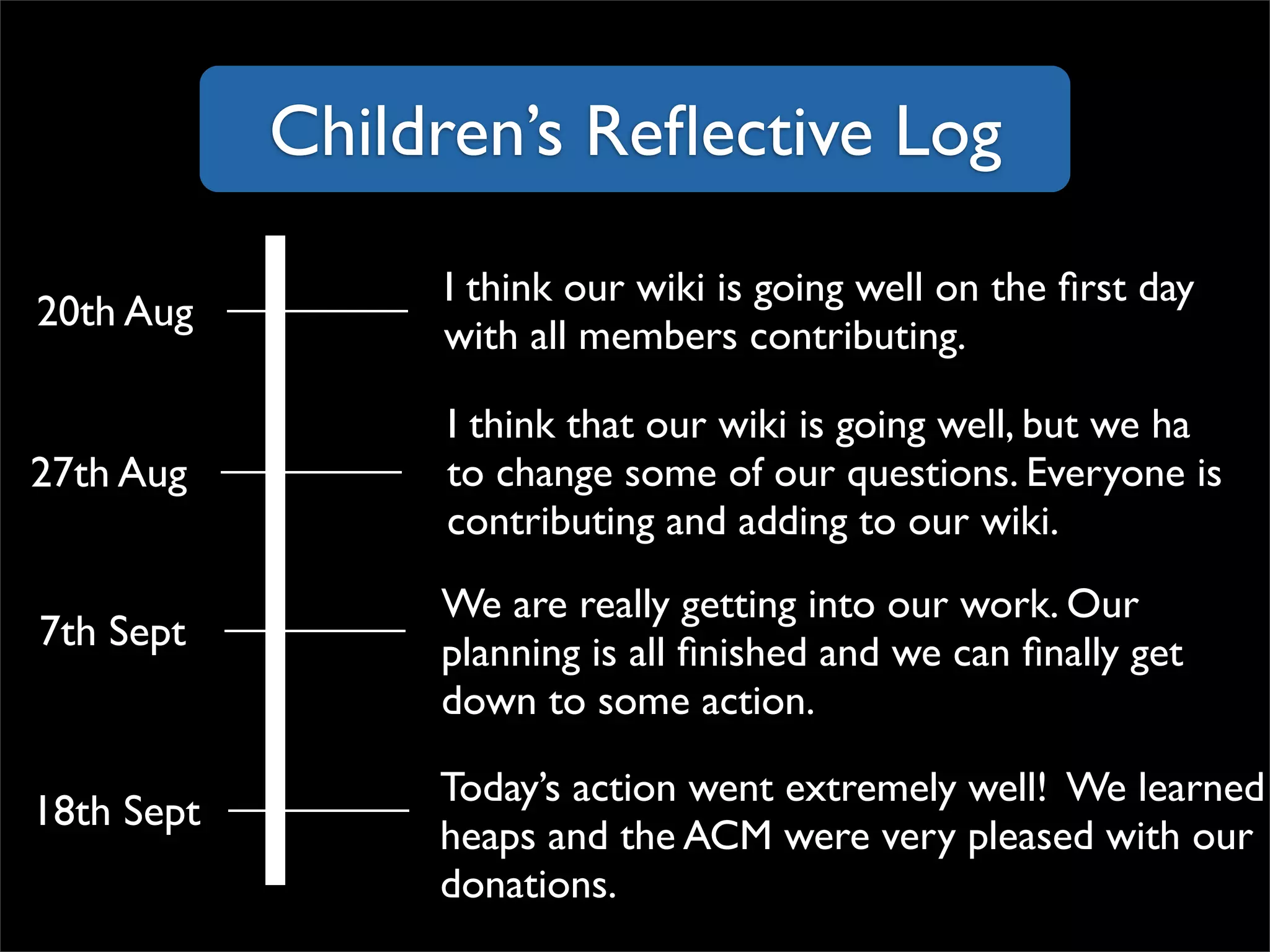 Children's Reflective Log

20th Aug

I think our wiki is going well on the first day with all members contributing.

27th Aug

I think that our wiki is going well, but we ha to change some of our questions. Everyone is contributing and adding to our wiki.

7th Sept

We are really getting into our work. Our planning is all finished and we can finally get down to some action.

18th Sept

Today's action went extremely well! We learned heaps and the ACM were very pleased with our donations.